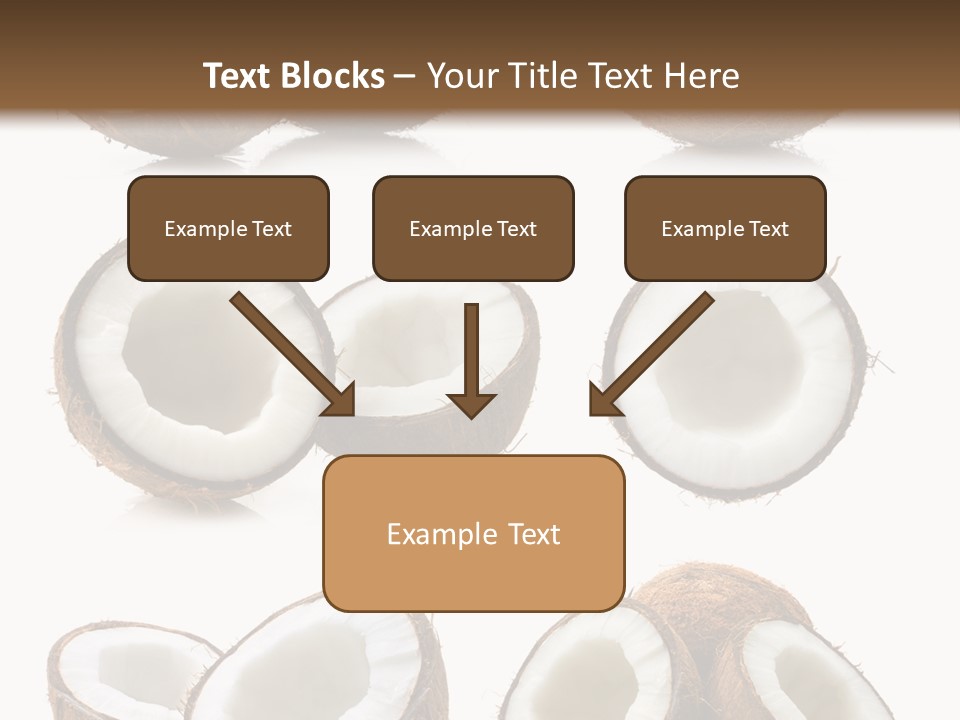 Text Blocks – Your Title Text Here

Example Text

Example Text

Example Text

Example Text